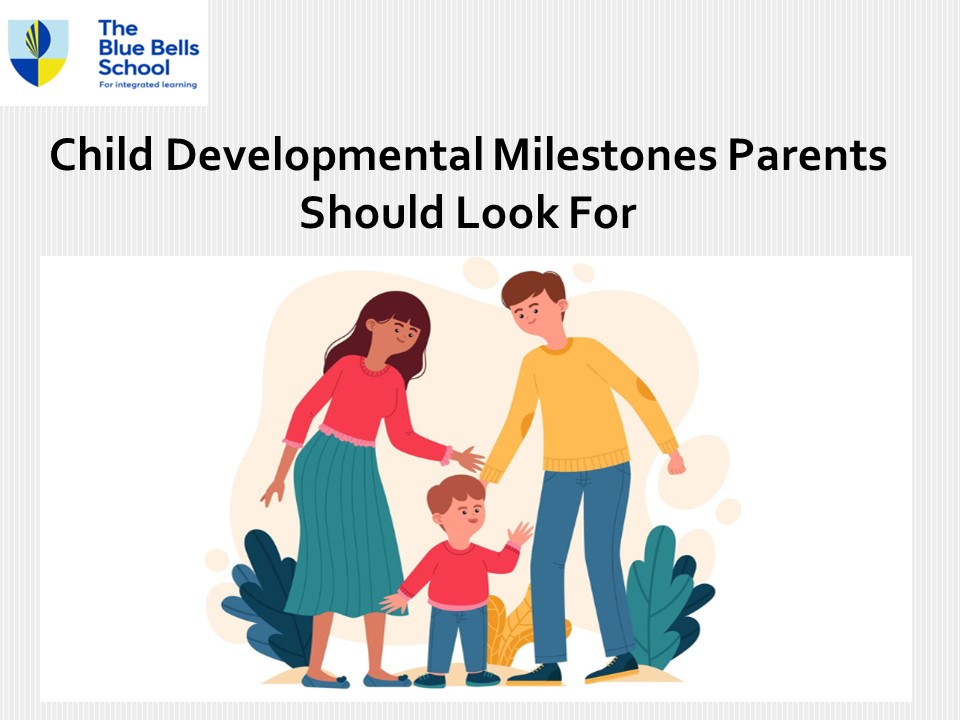 The Blue Bells School
For integrated learning

Child Developmental Milestones Parents Should Look For